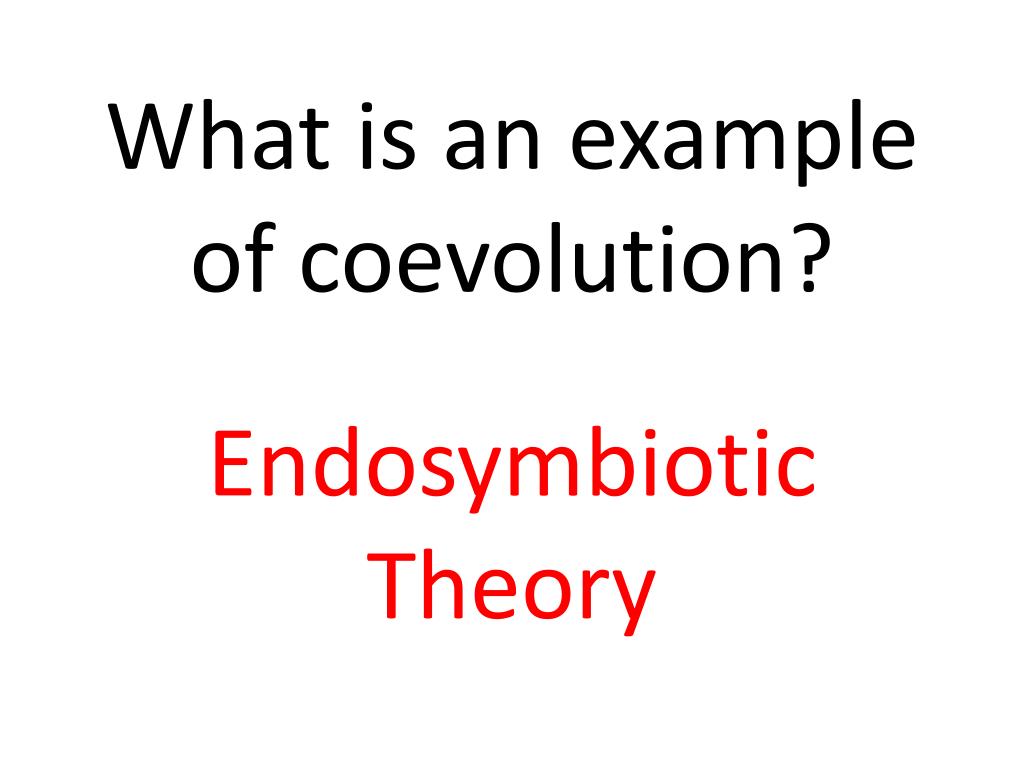 What is an example of coevolution?

Endosymbiotic Theory